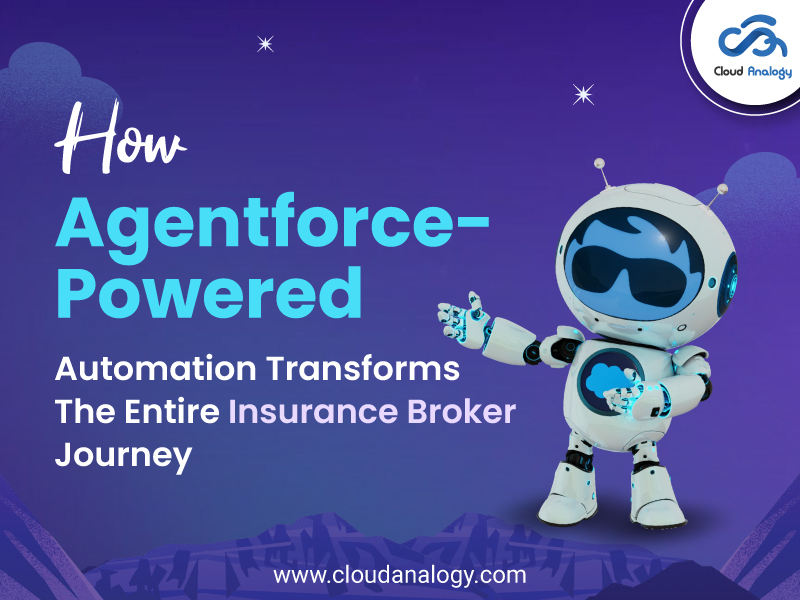 Cloud Analogy

How Agentforce-Powered Automation Transforms The Entire Insurance Broker Journey

www.cloudanalogy.com